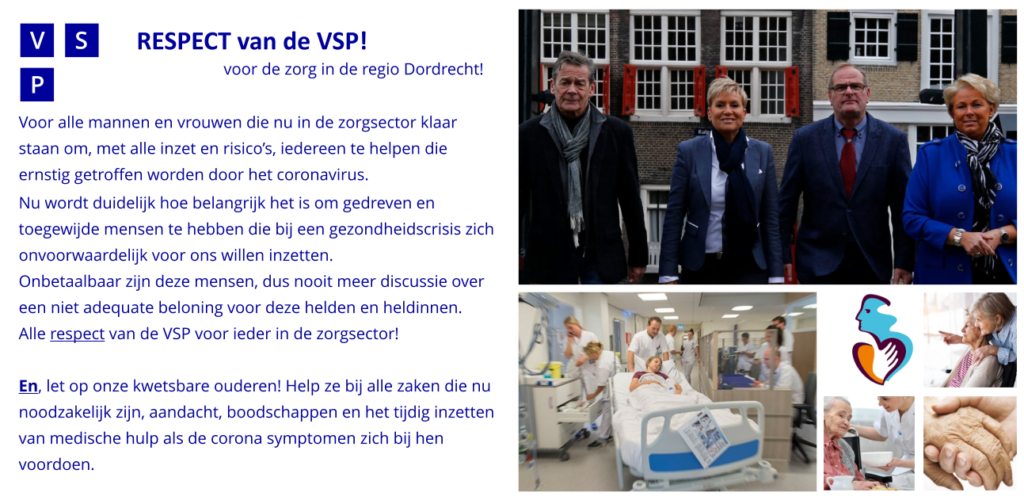 V S
P

RESPECT van de VSP!
voor de zorg in de regio Dordrecht!

Voor alle mannen en vrouwen die nu in de zorgsector klaar staan om, met alle inzet en risico's, iedereen te helpen die ernstig getroffen worden door het coronavirus.
Nu wordt duidelijk hoe belangrijk het is om gedreven en toegewijde mensen te hebben die bij een gezondheidscrisis zich onvoorwaardelijk voor ons willen inzetten.
Onbetaalbaar zijn deze mensen, dus nooit meer discussie over een niet adequate beloning voor deze helden en heldinnen.
Alle respect van de VSP voor ieder in de zorgsector!

En, let op onze kwetsbare ouderen! Help ze bij alle zaken die nu noodzakelijk zijn, aandacht, boodschappen en het tijdig inzetten van medische hulp als de corona symptomen zich bij hen voordoen.